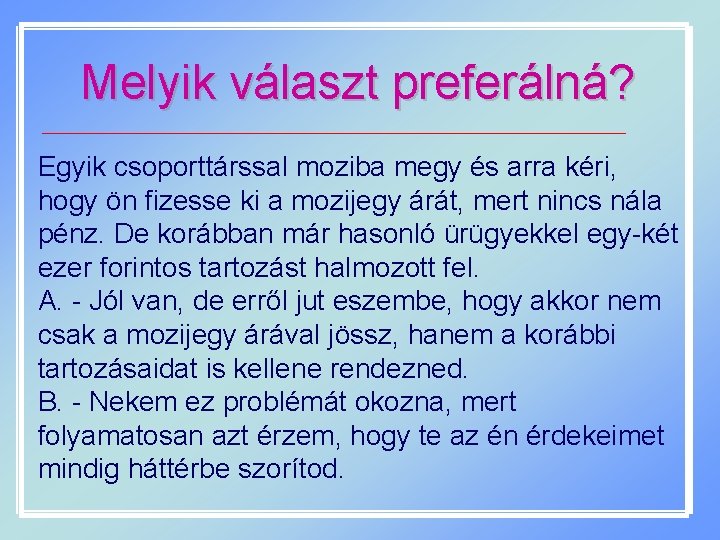 Melyik választ preferálná?

Egyik csoporttárssal moziba megy és arra kéri, hogy ön fizesse ki a mozijegy árát, mert nincs nála pénz. De korábban már hasonló ürügyekkel egy-két ezer forintos tartozást halmozott fel.
A. - Jól van, de erről jut eszembe, hogy akkor nem csak a mozijegy árával jössz, hanem a korábbi tartozásaidat is kellene rendezned.
B. - Nekem ez problémát okozna, mert folyamatosan azt érzem, hogy te az én érdekeimet mindig háttérbe szorítod.